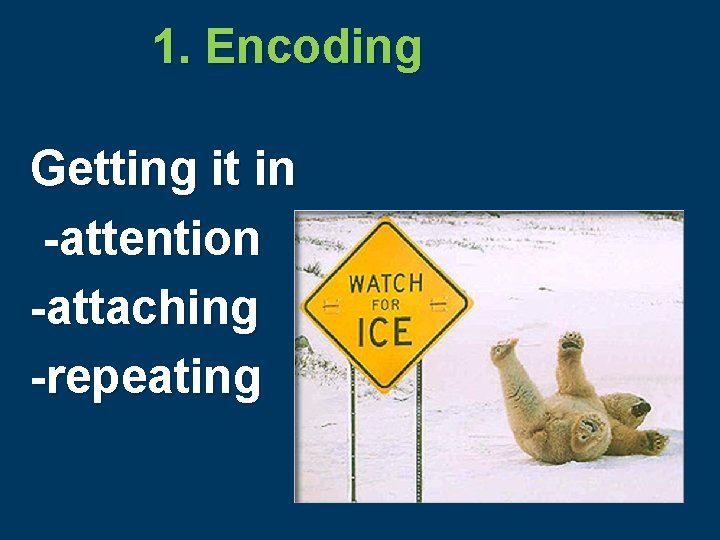 1. Encoding

Getting it in
-attention
-attaching
-repeating

WATCH
FOR
ICE